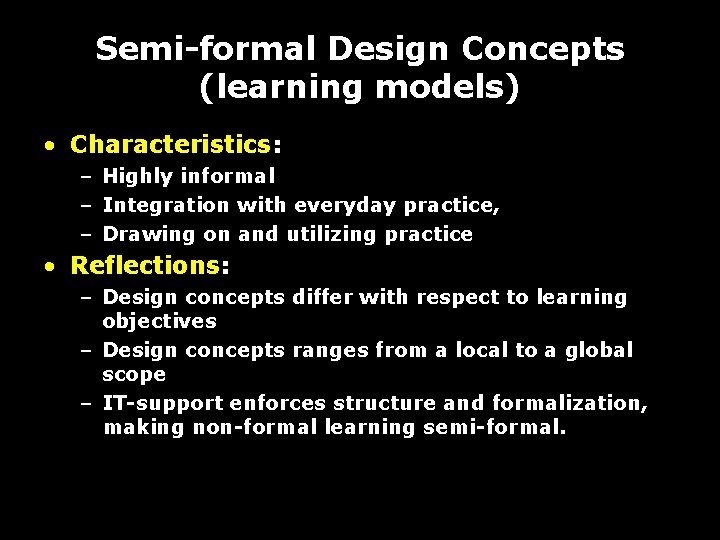 Semi-formal Design Concepts (learning models)

• Characteristics:
– Highly informal
– Integration with everyday practice,
– Drawing on and utilizing practice

• Reflections:
– Design concepts differ with respect to learning objectives
– Design concepts ranges from a local to a global scope
– IT-support enforces structure and formalization, making non-formal learning semi-formal.